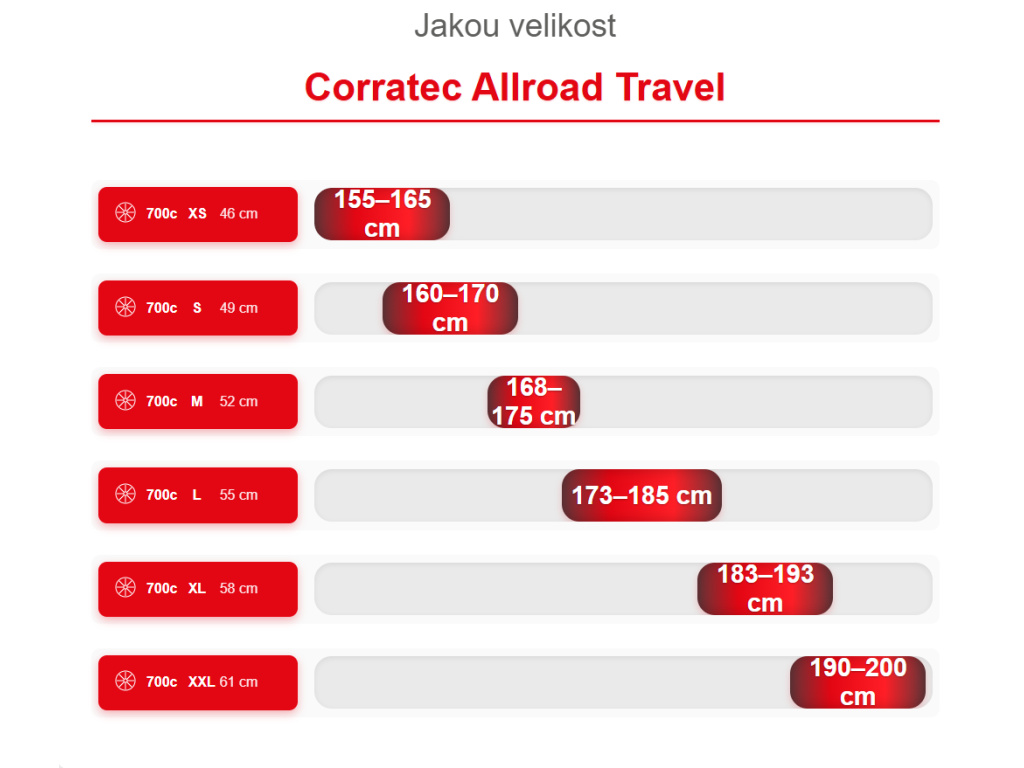 Jakou velikost

Corratec Allroad Travel

700c XS 46 cm
155–165 cm

700c S 49 cm
160–170 cm

700c M 52 cm
168–175 cm

700c L 55 cm
173–185 cm

700c XL 58 cm
183–193 cm

700c XXL 61 cm
190–200 cm